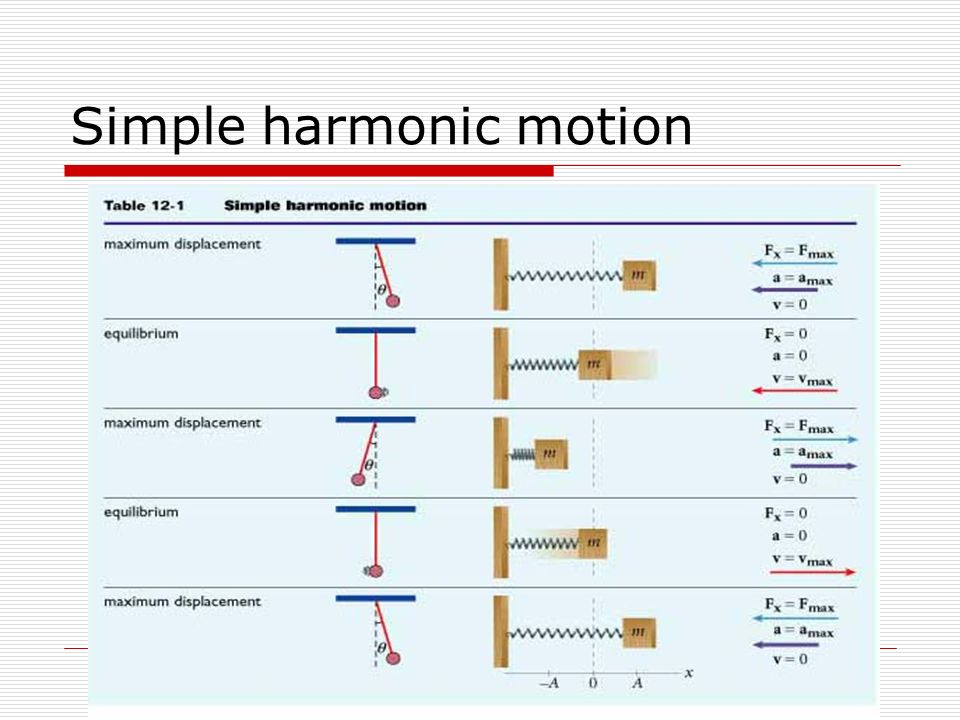 Simple harmonic motion

Table 12-1 Simple harmonic motion

maximum displacement $\theta$ $m$ $F_x = F_{max}$ $a = a_{max}$ $v = 0$

equilibrium $m$ $F_x = 0$ $a = 0$ $v = v_{max}$

maximum displacement $\theta$ $m$ $F_x = F_{max}$ $a = a_{max}$ $v = 0$

equilibrium $m$ $F_x = 0$ $a = 0$ $v = v_{max}$

maximum displacement $\theta$ $m$ $F_x = F_{max}$ $a = a_{max}$ $v = 0$

$-A$ $0$ $A$ $x$